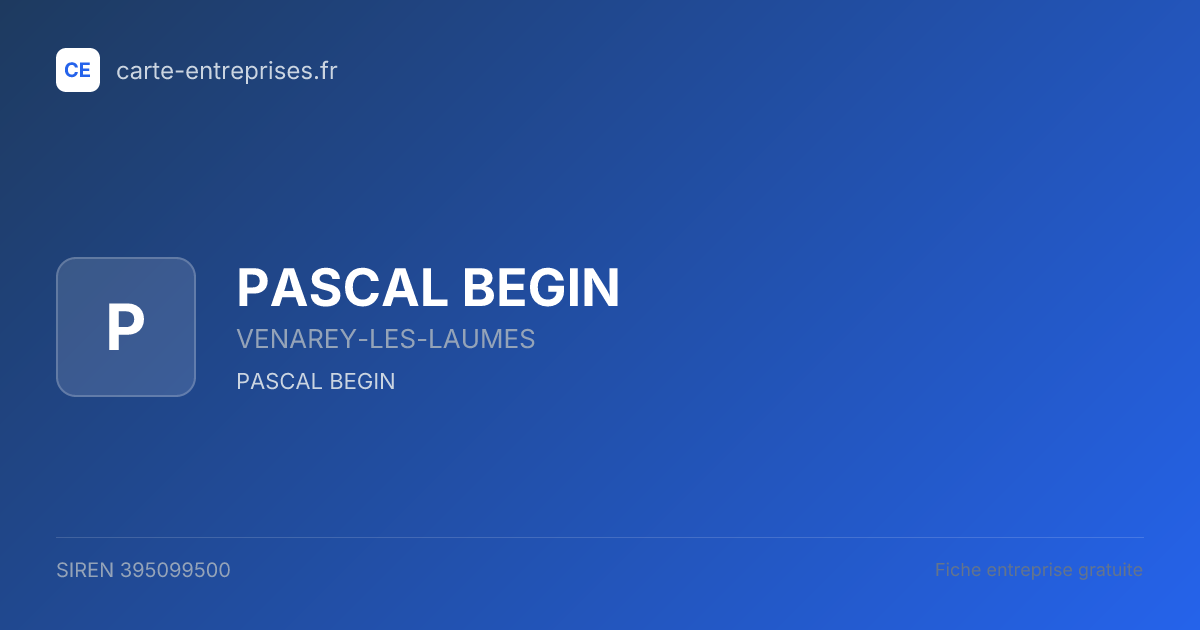 CE carte-entreprises.fr

P

PASCAL BEGIN

VENAREY-LES-LAUMES

PASCAL BEGIN

SIREN 395099500

Fiche entreprise gratuite